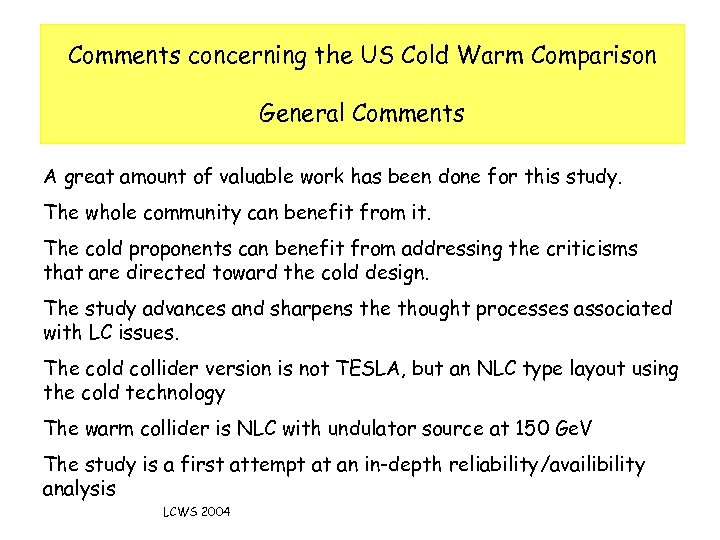 Comments concerning the US Cold Warm Comparison

General Comments

A great amount of valuable work has been done for this study.

The whole community can benefit from it.

The cold proponents can benefit from addressing the criticisms that are directed toward the cold design.

The study advances and sharpens the thought processes associated with LC issues.

The cold collider version is not TESLA, but an NLC type layout using the cold technology

The warm collider is NLC with undulator source at 150 GeV

The study is a first attempt at an in-depth reliability/availibility analysis

LCWS 2004